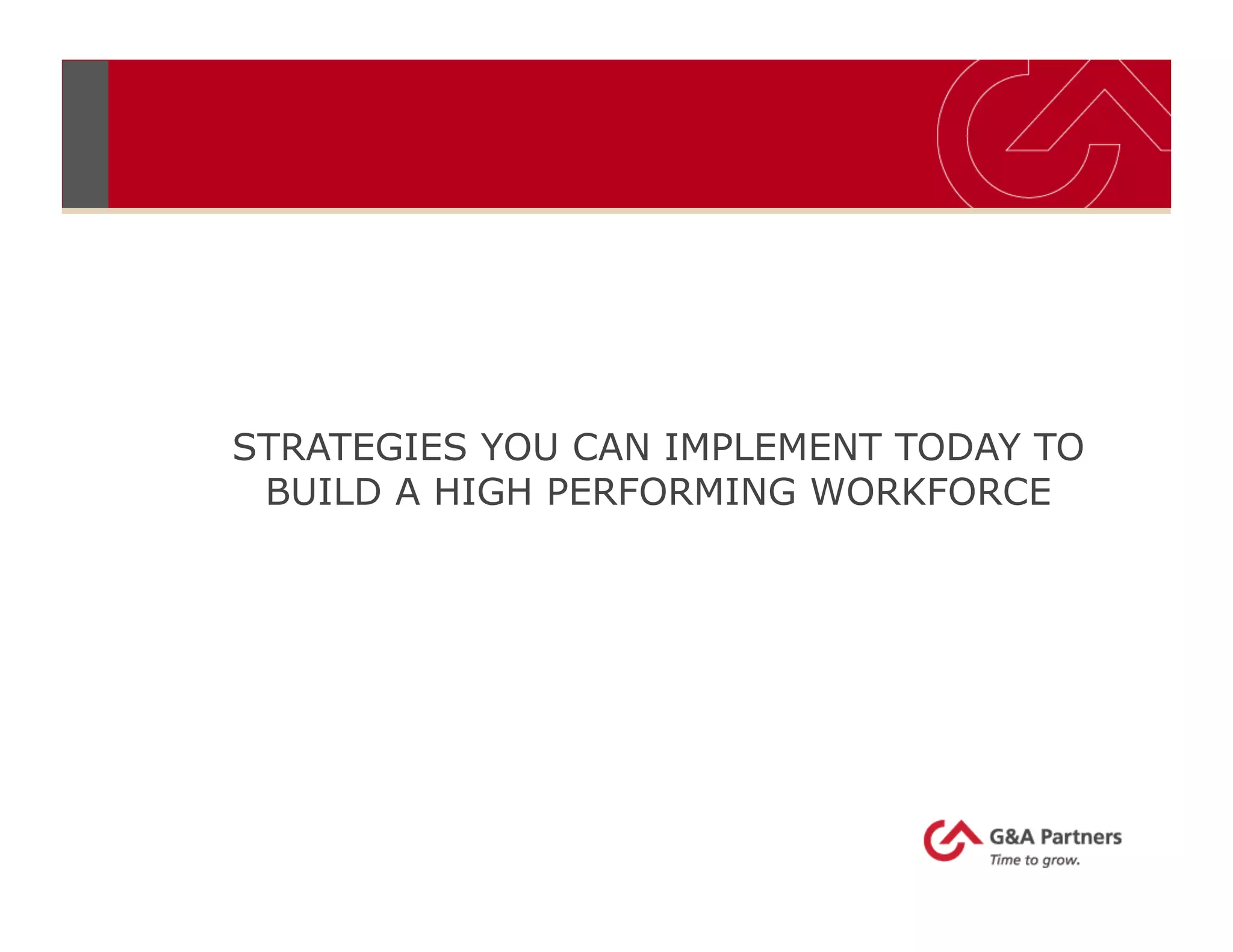 STRATEGIES YOU CAN IMPLEMENT TODAY TO BUILD A HIGH PERFORMING WORKFORCE

G&A Partners
Time to grow.